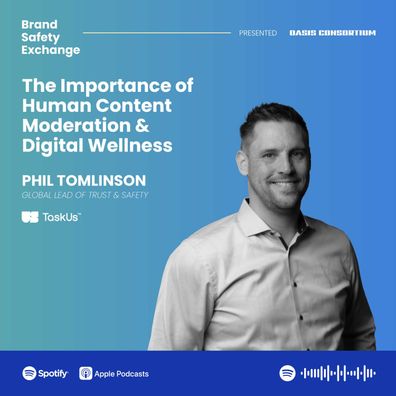 Brand Safety Exchange

PRESENTED OASIS CONSORTIUM

The Importance of Human Content Moderation & Digital Wellness

PHIL TOMLINSON

GLOBAL LEAD OF TRUST & SAFETY

TaskUs™

Spotify Apple Podcasts